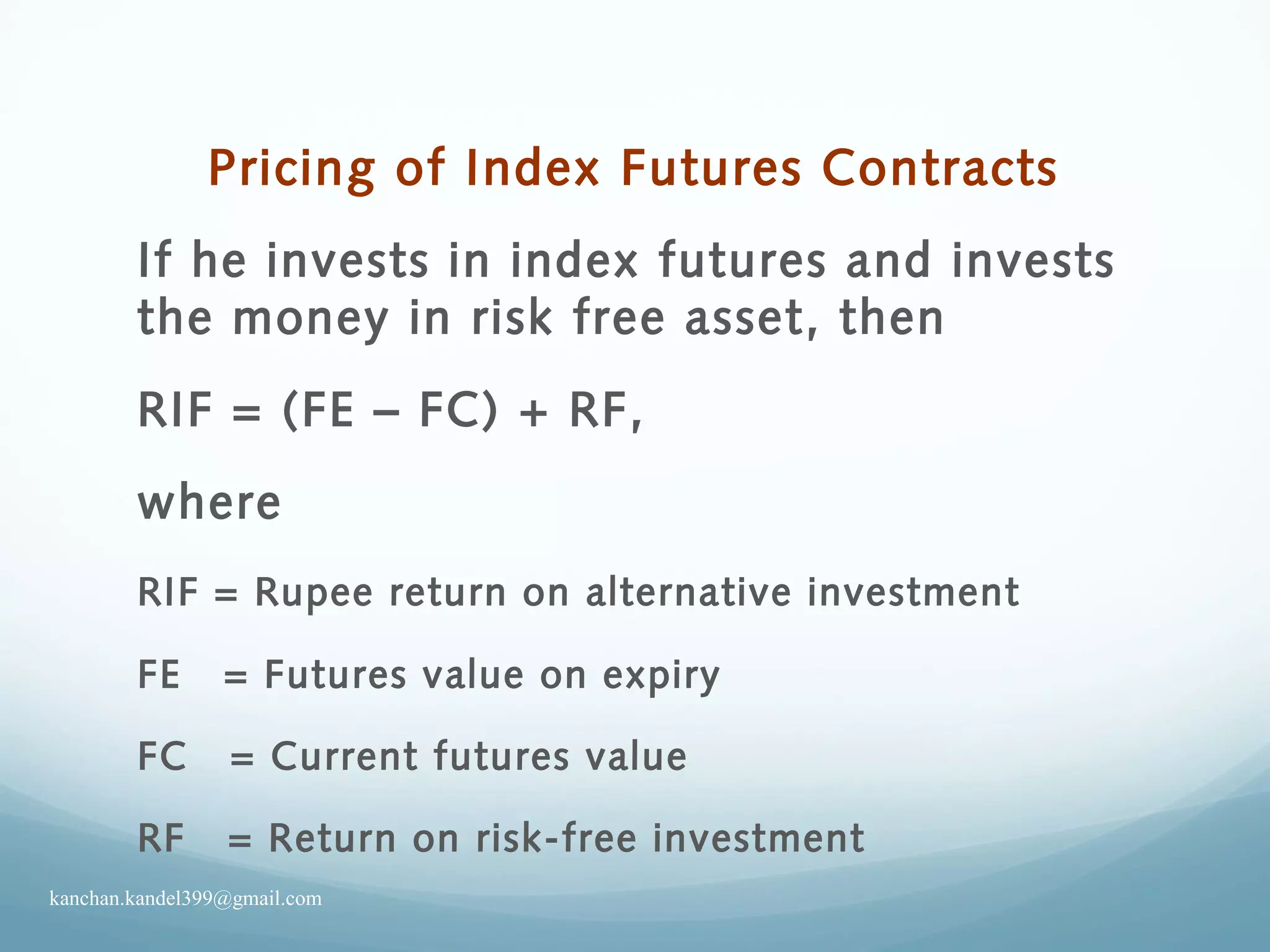 Pricing of Index Futures Contracts

If he invests in index futures and invests the money in risk free asset, then

RIF = (FE – FC) + RF,

where

RIF = Rupee return on alternative investment

FE = Futures value on expiry

FC = Current futures value

RF = Return on risk-free investment

kanchan.kandel399@gmail.com